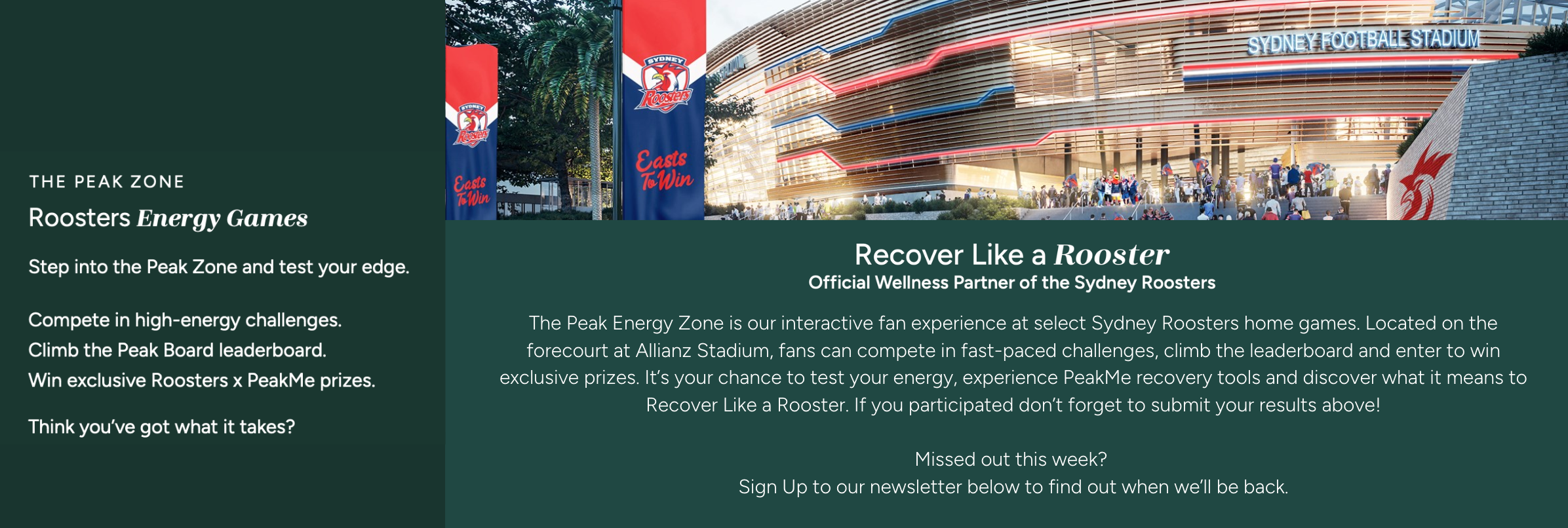 THE PEAK ZONE

Roosters Energy Games

Step into the Peak Zone and test your edge.

Compete in high-energy challenges.
Climb the Peak Board leaderboard.
Win exclusive Roosters x PeakMe prizes.

Think you've got what it takes?

SYDNEY Roosters

Easts To Win

SYDNEY Roosters

Easts To Win

SYDNEY FOOTBALL STADIUM

Recover Like a Rooster
Official Wellness Partner of the Sydney Roosters

The Peak Energy Zone is our interactive fan experience at select Sydney Roosters home games. Located on the forecourt at Allianz Stadium, fans can compete in fast-paced challenges, climb the leaderboard and enter to win exclusive prizes. It's your chance to test your energy, experience PeakMe recovery tools and discover what it means to Recover Like a Rooster. If you participated don't forget to submit your results above!

Missed out this week?
Sign Up to our newsletter below to find out when we'll be back.